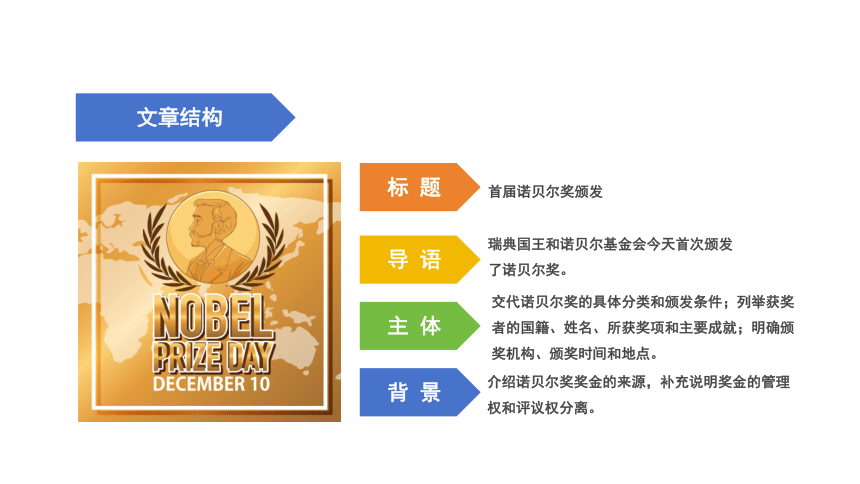 文章结构

NOBEL
PRIZE DAY
DECEMBER 10

标 题

首届诺贝尔奖颁发

导 语

瑞典国王和诺贝尔基金会今天首次颁发了诺贝尔奖。

主 体

交代诺贝尔奖的具体分类和颁发条件；列举获奖者的国籍、姓名、所获奖项和主要成就；明确颁奖机构、颁奖时间和地点。

背 景

介绍诺贝尔奖奖金的来源，补充说明奖金的管理权和评议权分离。